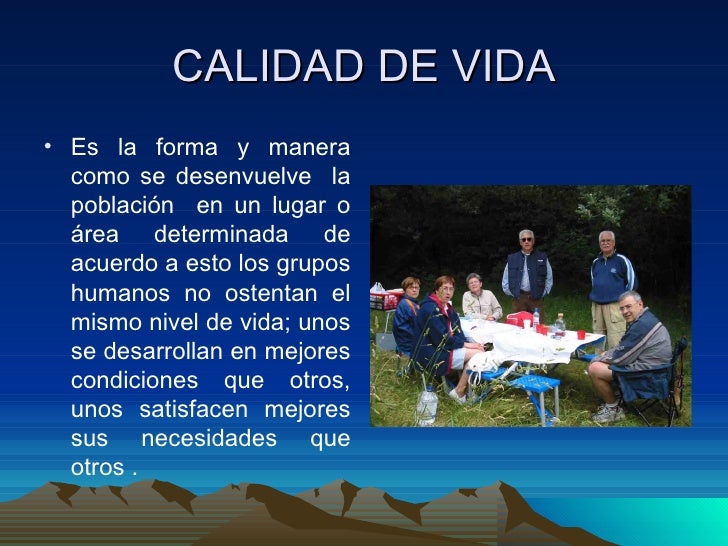 CALIDAD DE VIDA

• Es la forma y manera como se desenvuelve la población en un lugar o área determinada de acuerdo a esto los grupos humanos no ostentan el mismo nivel de vida; unos se desarrollan en mejores condiciones que otros, unos satisfacen mejores sus necesidades que otros .